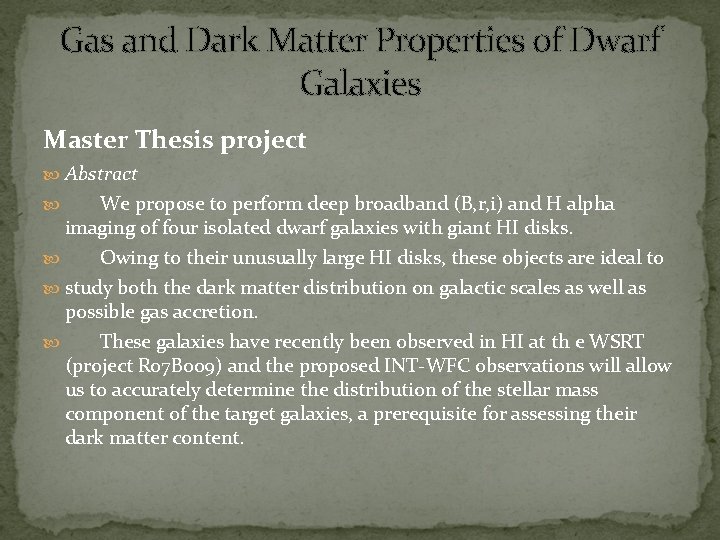 Gas and Dark Matter Properties of Dwarf Galaxies

Master Thesis project

Abstract

We propose to perform deep broadband (B,r,i) and H alpha imaging of four isolated dwarf galaxies with giant HI disks.

Owing to their unusually large HI disks, these objects are ideal to

study both the dark matter distribution on galactic scales as well as possible gas accretion.

These galaxies have recently been observed in HI at th e WSRT (project R07B009) and the proposed INT-WFC observations will allow us to accurately determine the distribution of the stellar mass component of the target galaxies, a prerequisite for assessing their dark matter content.